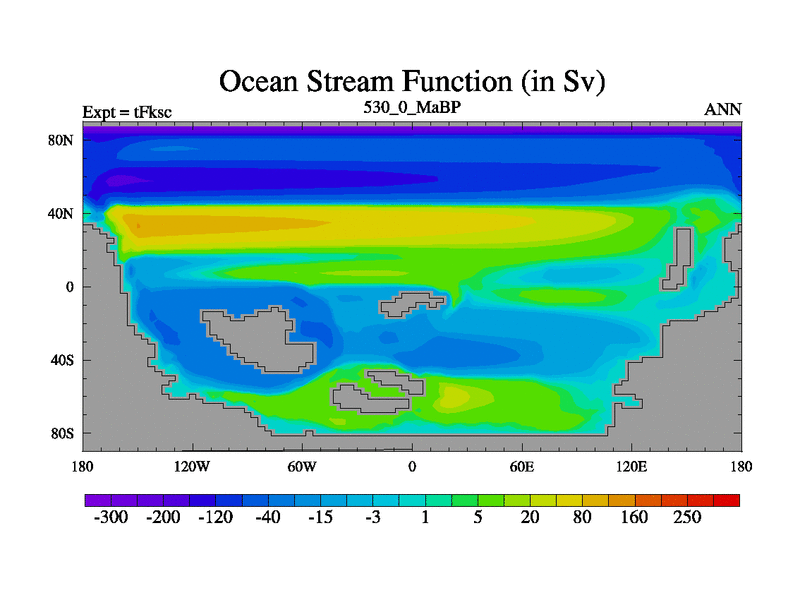 Ocean Stream Function (in Sv)

Expt = tFksc

530_0_MaBP

ANN

80N
40N
0
40S
80S

180
120W
60W
0
60E
120E
180

-300
-200
-120
-40
-15
-3
1
5
20
80
160
250